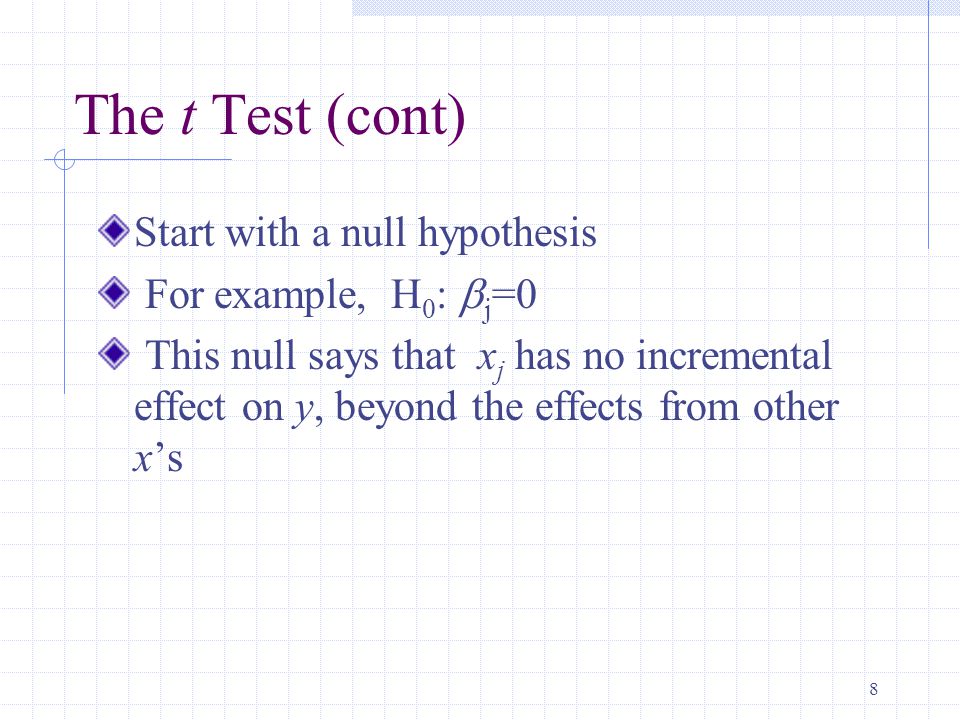 The $t$ Test (cont)

Start with a null hypothesis

For example, $H_0$: $\beta_j=0$

This null says that $x_j$ has no incremental effect on $y$, beyond the effects from other $x$'s

8